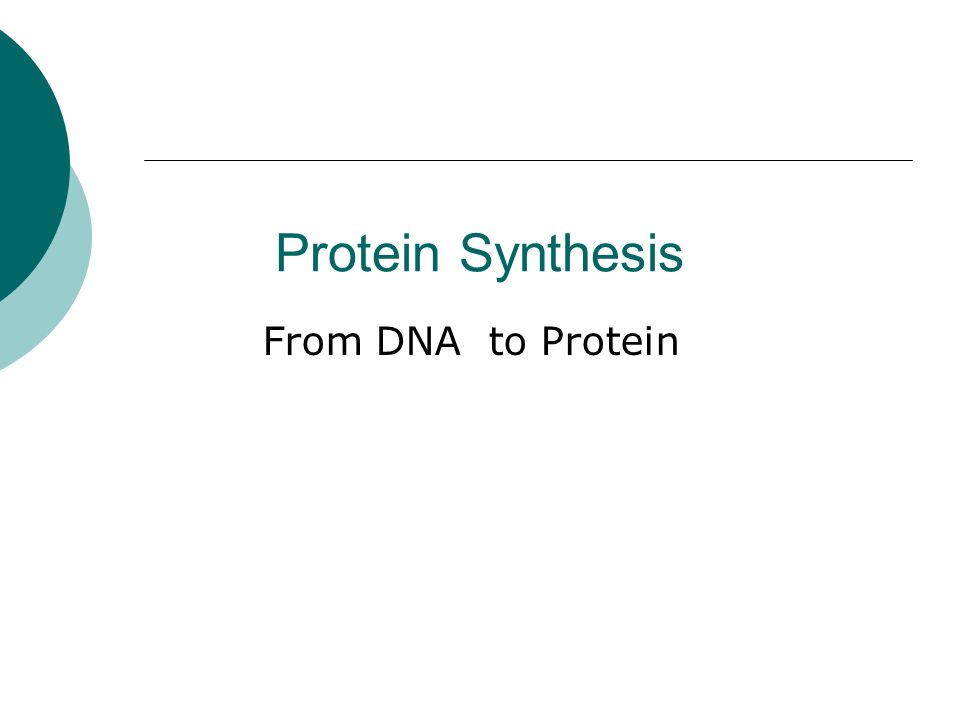 Protein Synthesis

From DNA to Protein